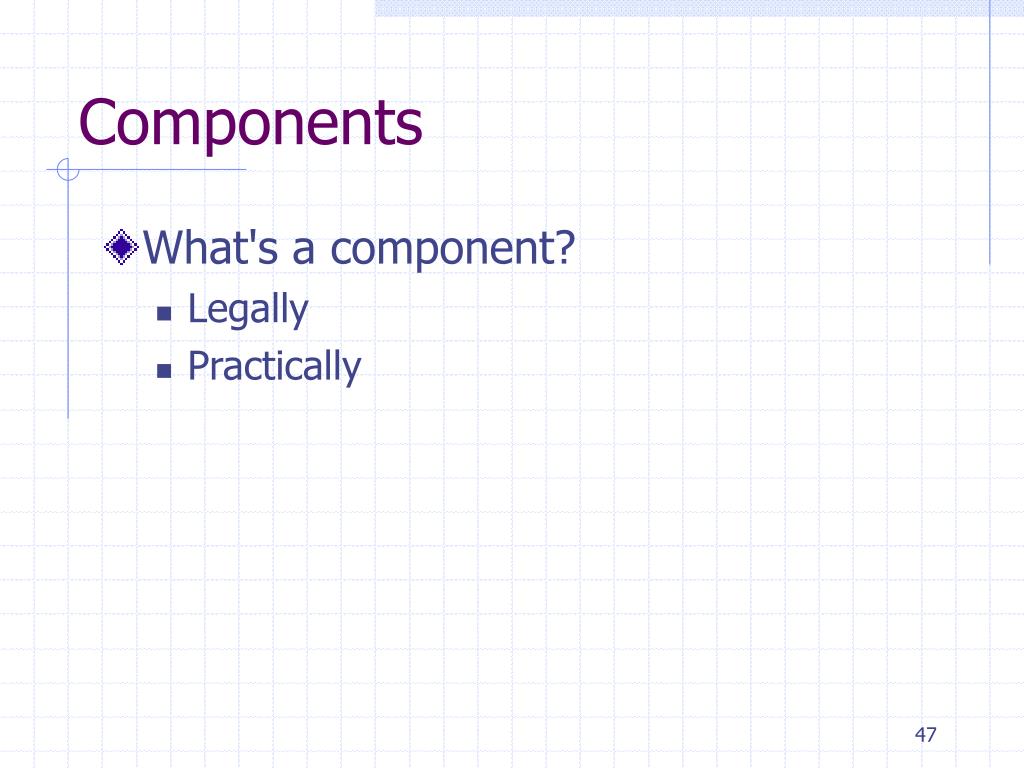 Components

What's a component?

Legally

Practically

47